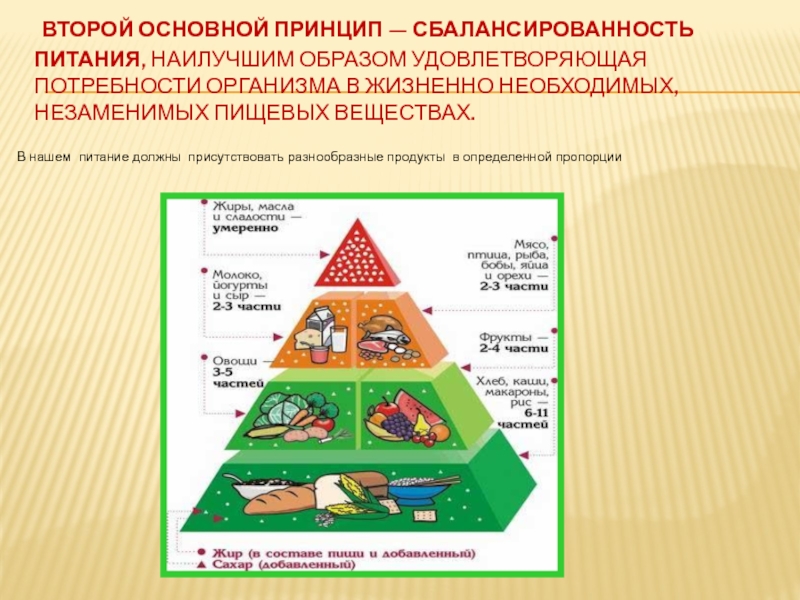 ВТОРОЙ ОСНОВНОЙ ПРИНЦИП — СБАЛАНСИРОВАННОСТЬ ПИТАНИЯ, НАИЛУЧШИМ ОБРАЗОМ УДОВЛЕТВОРЯЮЩАЯ ПОТРЕБНОСТИ ОРГАНИЗМА В ЖИЗНЕННО НЕОБХОДИМЫХ, НЕЗАМЕНИМЫХ ПИЩЕВЫХ ВЕЩЕСТВАХ.

В нашем питание должны присутствовать разнообразные продукты в определенной пропорции

Жиры, масла и сладости — умеренно

Молоко, йогурты и сыр — 2-3 части

Овощи — 3-5 частей

Мясо, птица, рыба, бобы, яйца и орехи — 2-3 части

Фрукты — 2-4 части

Хлеб, каши, макароны, рис — 6-11 частей

Жир (в составе пищи и добавленный)
Сахар (добавленный)